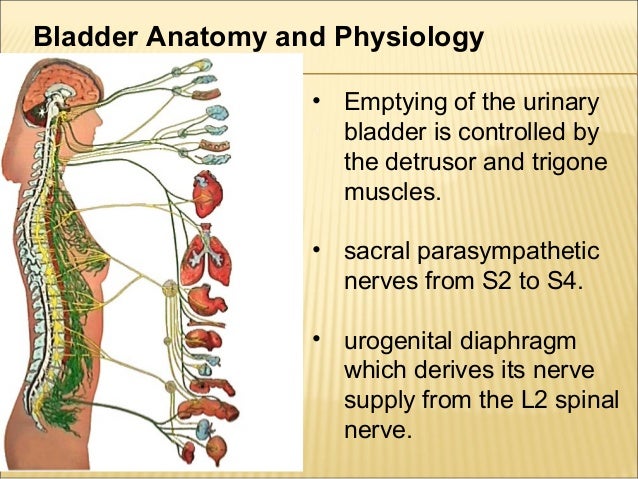 Bladder Anatomy and Physiology

• Emptying of the urinary bladder is controlled by the detrusor and trigone muscles.

• sacral parasympathetic nerves from S2 to S4.

• urogenital diaphragm which derives its nerve supply from the L2 spinal nerve.